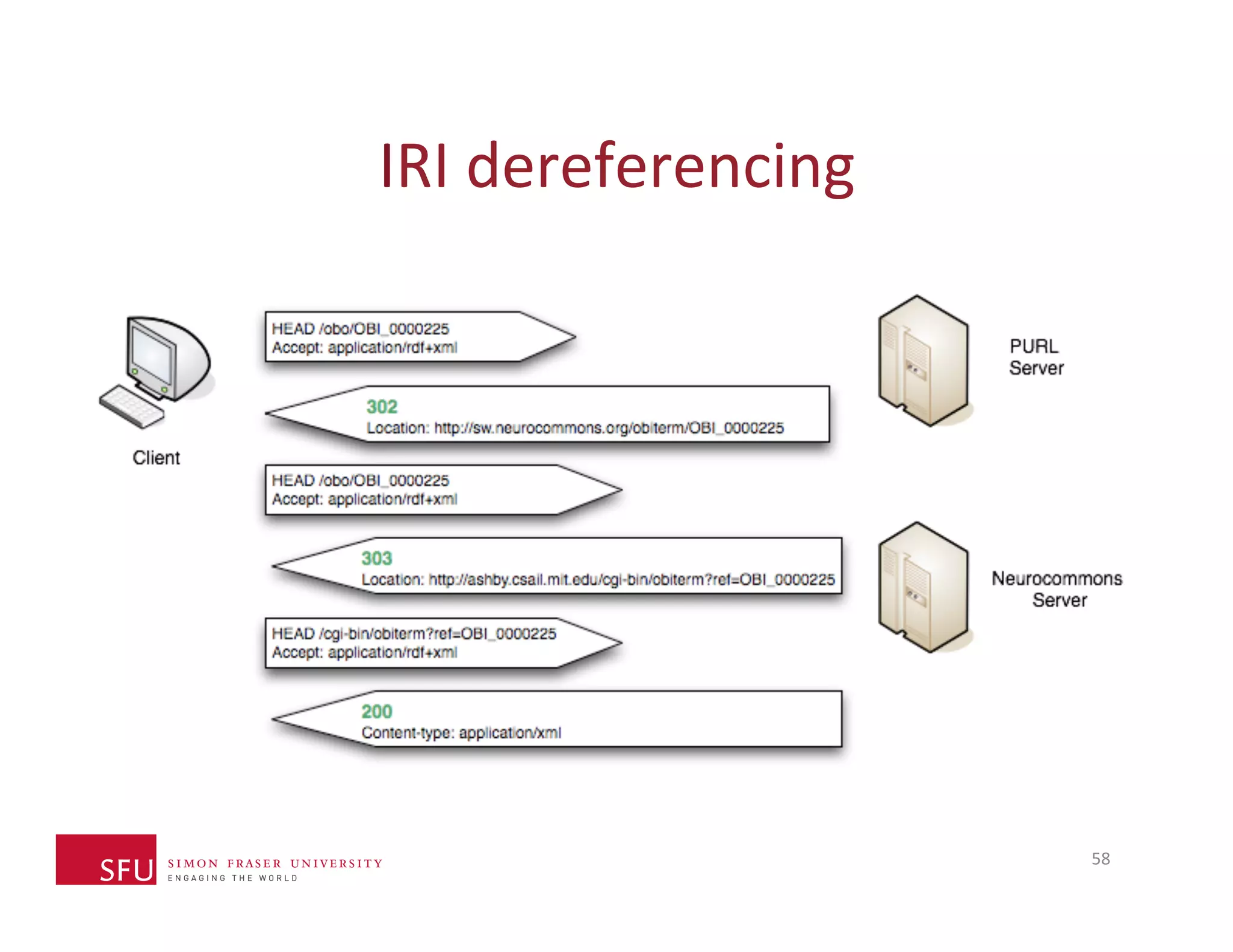 IRI dereferencing

Client

HEAD /obo/OBI_0000225
Accept: application/rdf+xml

302
Location: http://sw.neurocommons.org/obiterm/OBI_0000225

HEAD /obo/OBI_0000225
Accept: application/rdf+xml

303
Location: http://ashby.csail.mit.edu/cgi-bin/obiterm?ref=OBI_0000225

HEAD /cgi-bin/obiterm?ref=OBI_0000225
Accept: application/rdf+xml

200
Content-type: application/xml

PURL Server

Neurocommons Server

SFU SIMON FRASER UNIVERSITY
ENGAGING THE WORLD

58